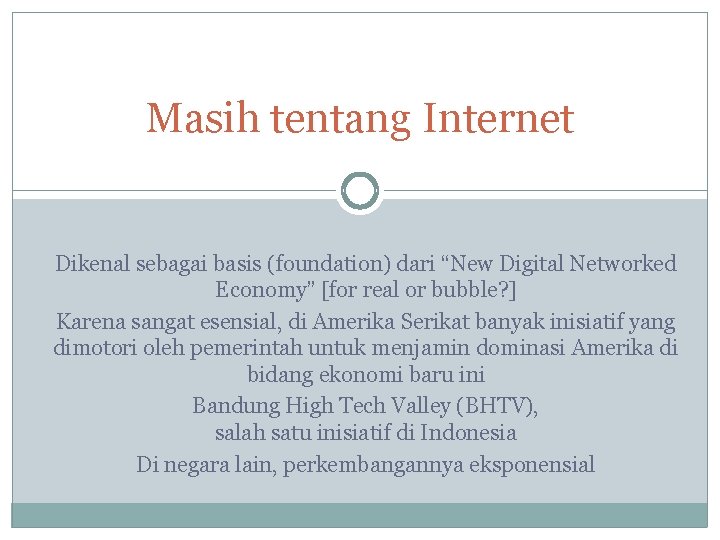 Masih tentang Internet

Dikenal sebagai basis (foundation) dari “New Digital Networked Economy” [for real or bubble?]

Karena sangat esensial, di Amerika Serikat banyak inisiatif yang dimotori oleh pemerintah untuk menjamin dominasi Amerika di bidang ekonomi baru ini

Bandung High Tech Valley (BHTV), salah satu inisiatif di Indonesia

Di negara lain, perkembangannya eksponensial